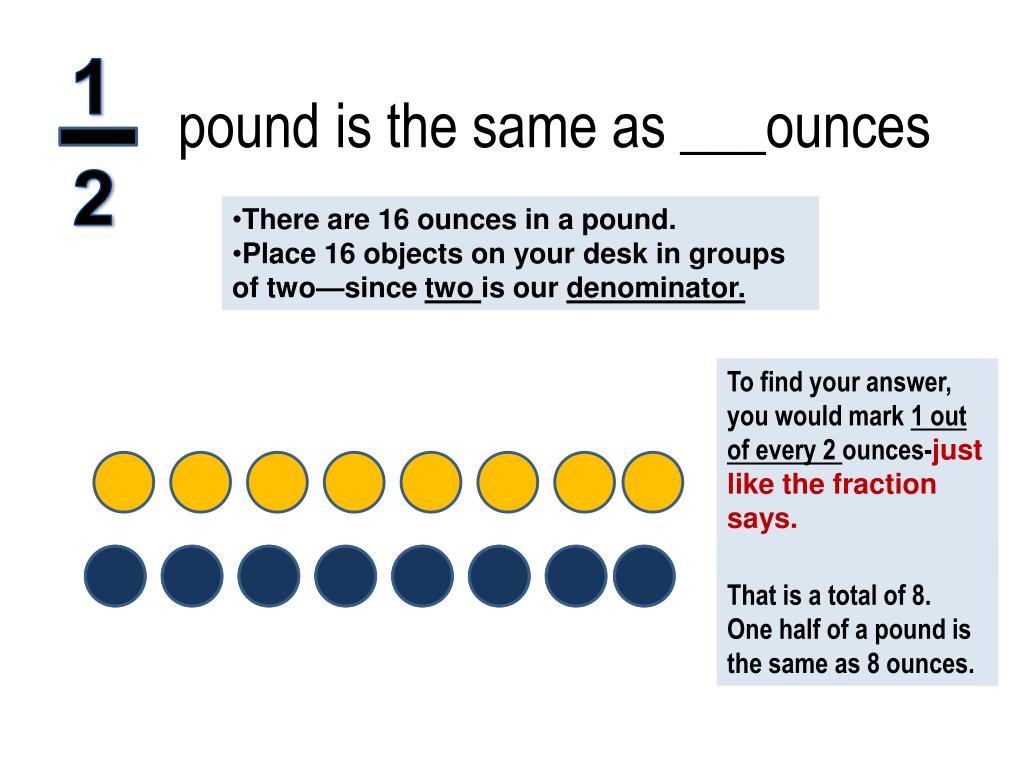 $\frac{1}{2}$ pound is the same as ___ounces

•There are 16 ounces in a pound.
•Place 16 objects on your desk in groups of two—since two is our denominator.

To find your answer, you would mark 1 out of every 2 ounces-just like the fraction says.

That is a total of 8. One half of a pound is the same as 8 ounces.